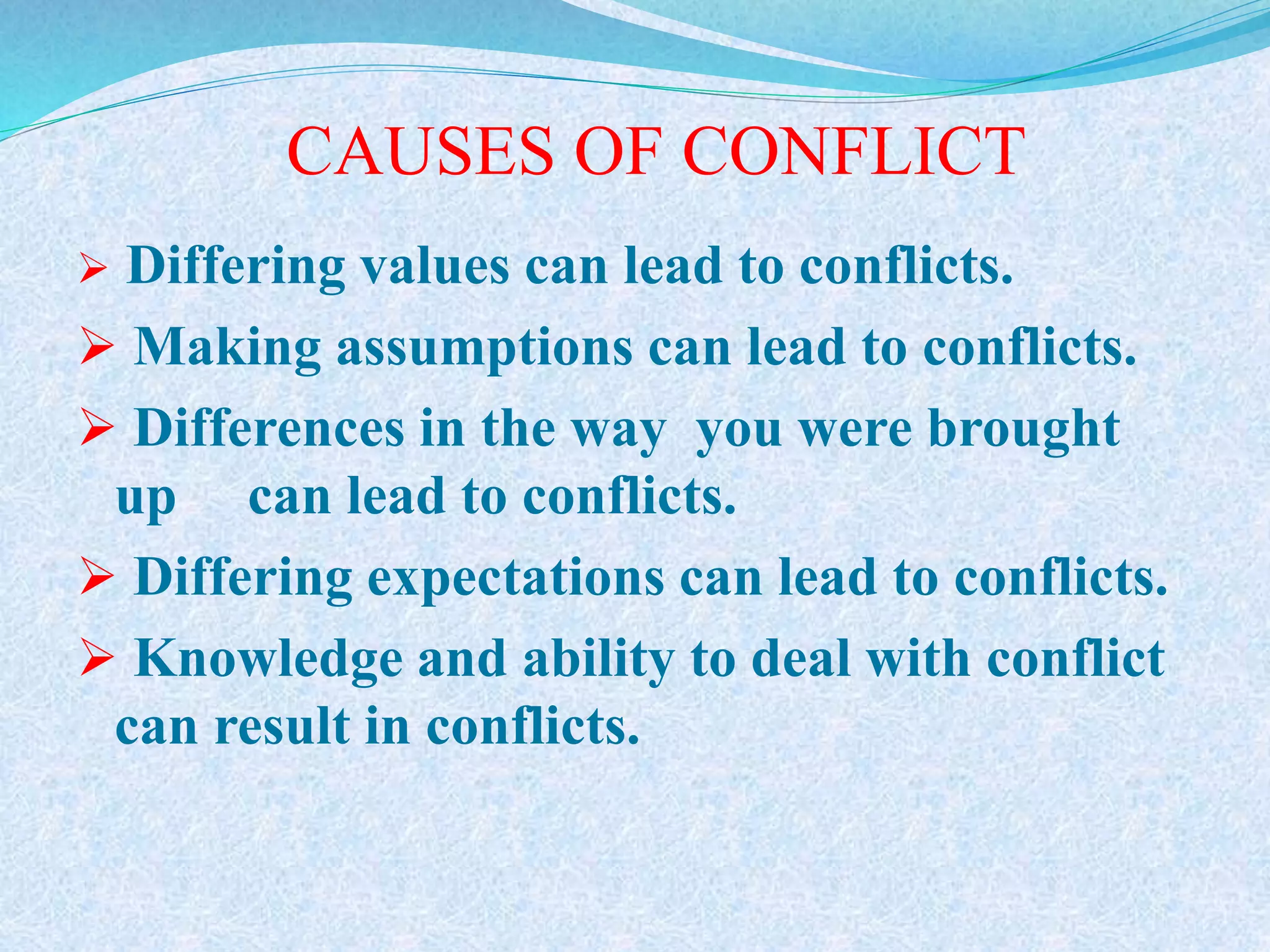 CAUSES OF CONFLICT

➢ Differing values can lead to conflicts.

➢ Making assumptions can lead to conflicts.

➢ Differences in the way you were brought up can lead to conflicts.

➢ Differing expectations can lead to conflicts.

➢ Knowledge and ability to deal with conflict can result in conflicts.